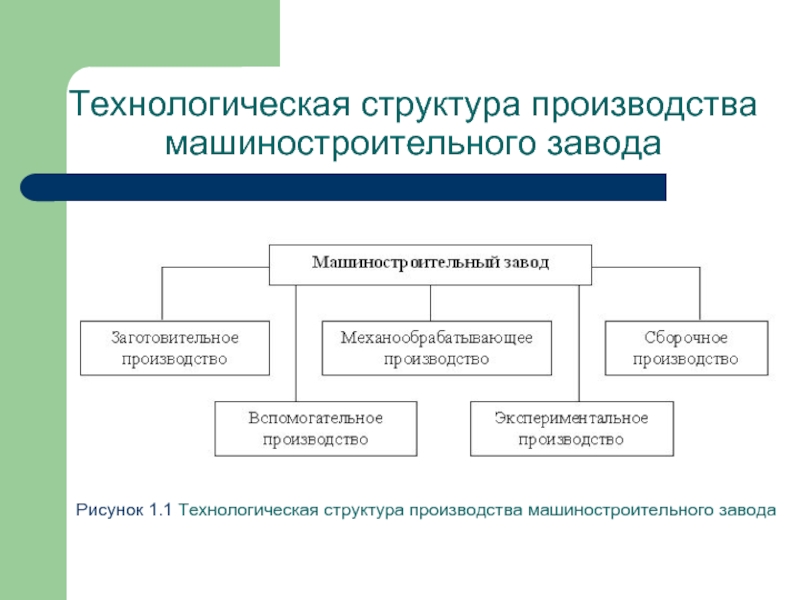 Технологическая структура производства машиностроительного завода

Машиностроительный завод

Заготовительное производство

Механообрабатывающее производство

Сборочное производство

Вспомогательное производство

Экспериментальное производство

Рисунок 1.1 Технологическая структура производства машиностроительного завода